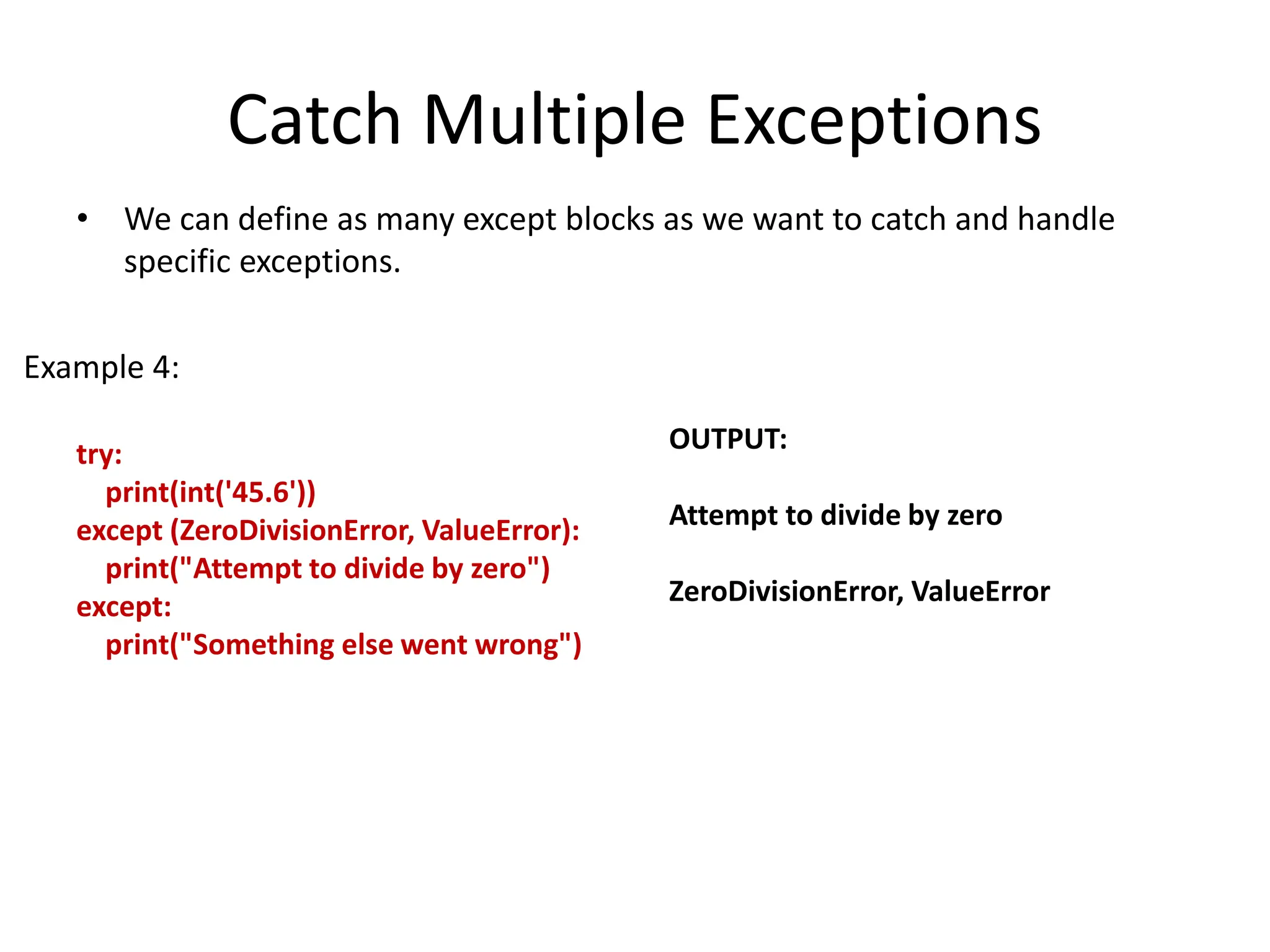 Catch Multiple Exceptions

• We can define as many except blocks as we want to catch and handle specific exceptions.

Example 4:

try:
   print(int('45.6'))
except (ZeroDivisionError, ValueError):
   print("Attempt to divide by zero")
except:
   print("Something else went wrong")

OUTPUT:

Attempt to divide by zero

ZeroDivisionError, ValueError